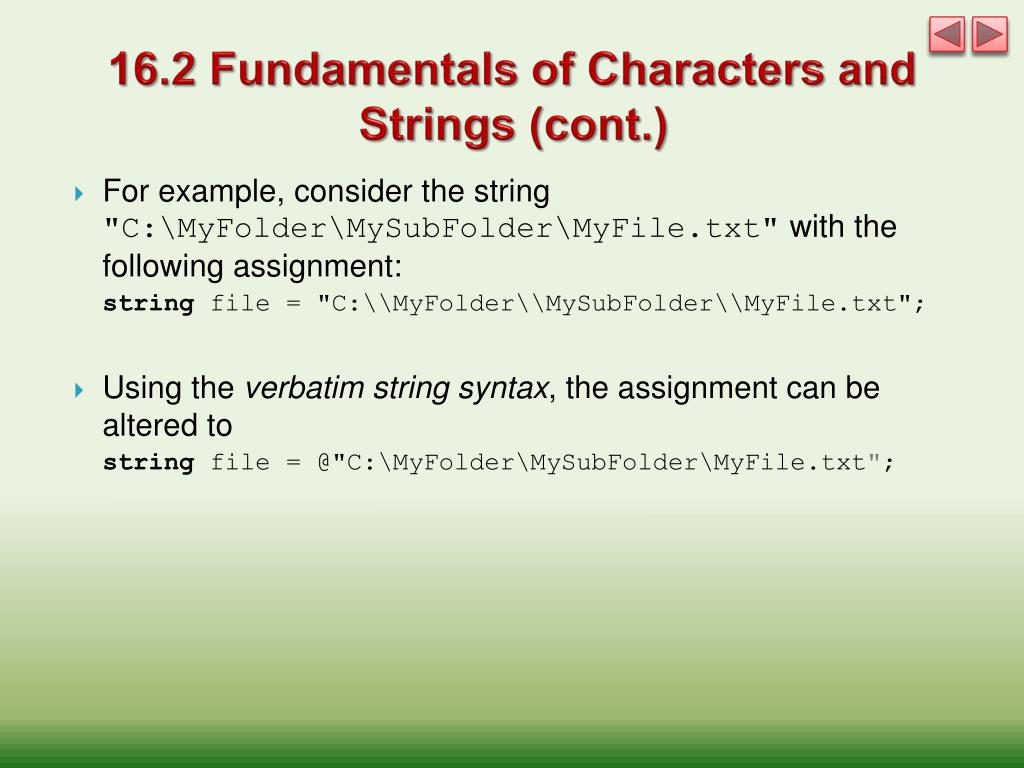 16.2 Fundamentals of Characters and Strings (cont.)

For example, consider the string "C:\MyFolder\MySubFolder\MyFile.txt" with the following assignment:
string file = "C:\\MyFolder\\MySubFolder\\MyFile.txt";

Using the verbatim string syntax, the assignment can be altered to
string file = @"C:\MyFolder\MySubFolder\MyFile.txt";